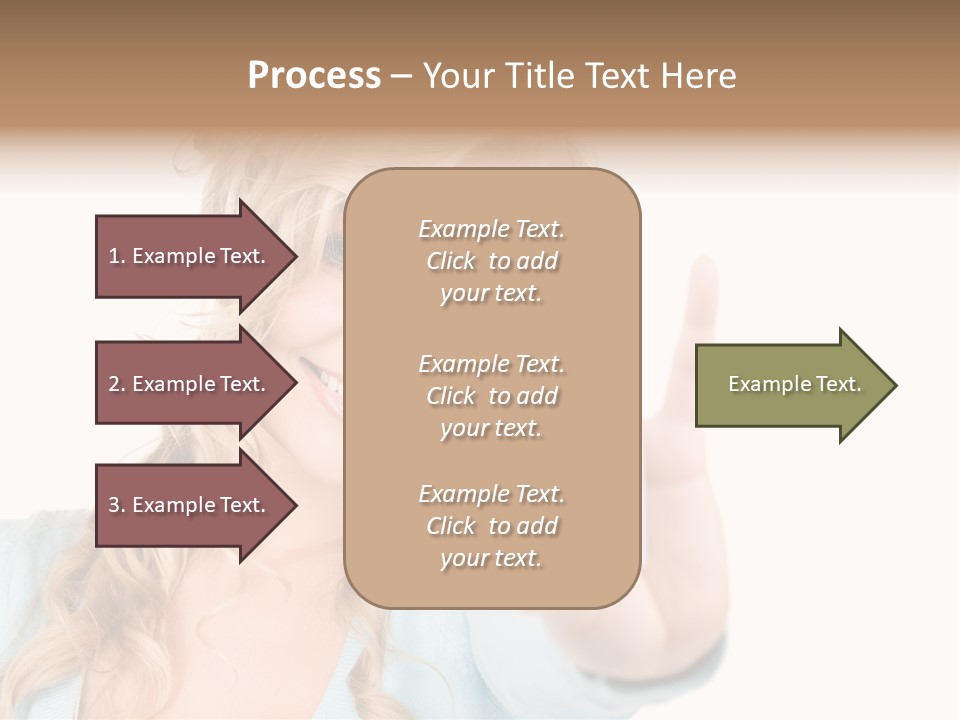 Process – Your Title Text Here

1. Example Text.

2. Example Text.

3. Example Text.

Example Text. Click to add your text.

Example Text. Click to add your text.

Example Text. Click to add your text.

Example Text.